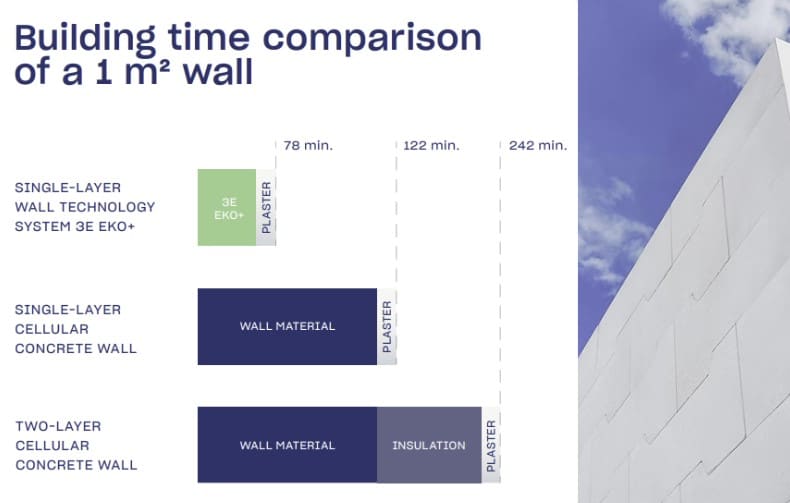 Building time comparison of a 1 m² wall

78 min.
122 min.
242 min.

SINGLE-LAYER WALL TECHNOLOGY SYSTEM 3E EKO+

3E EKO+
PLASTER

SINGLE-LAYER CELLULAR CONCRETE WALL

WALL MATERIAL
PLASTER

TWO-LAYER CELLULAR CONCRETE WALL

WALL MATERIAL
INSULATION
PLASTER